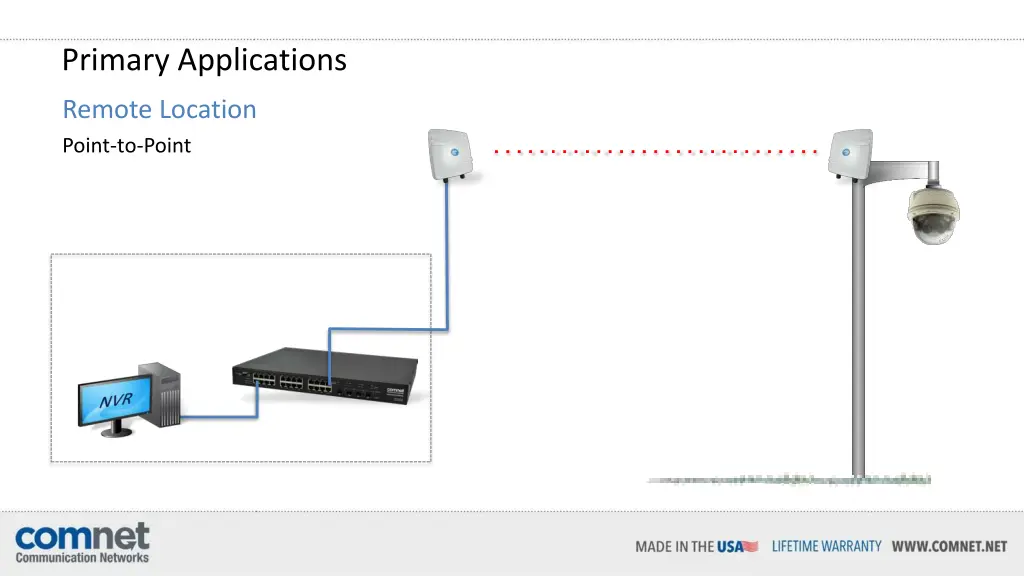 Primary Applications

Remote Location

Point-to-Point

NVR

comnet

comnet
Communication Networks

MADE IN THE USA LIFETIME WARRANTY WWW.COMNET.NET